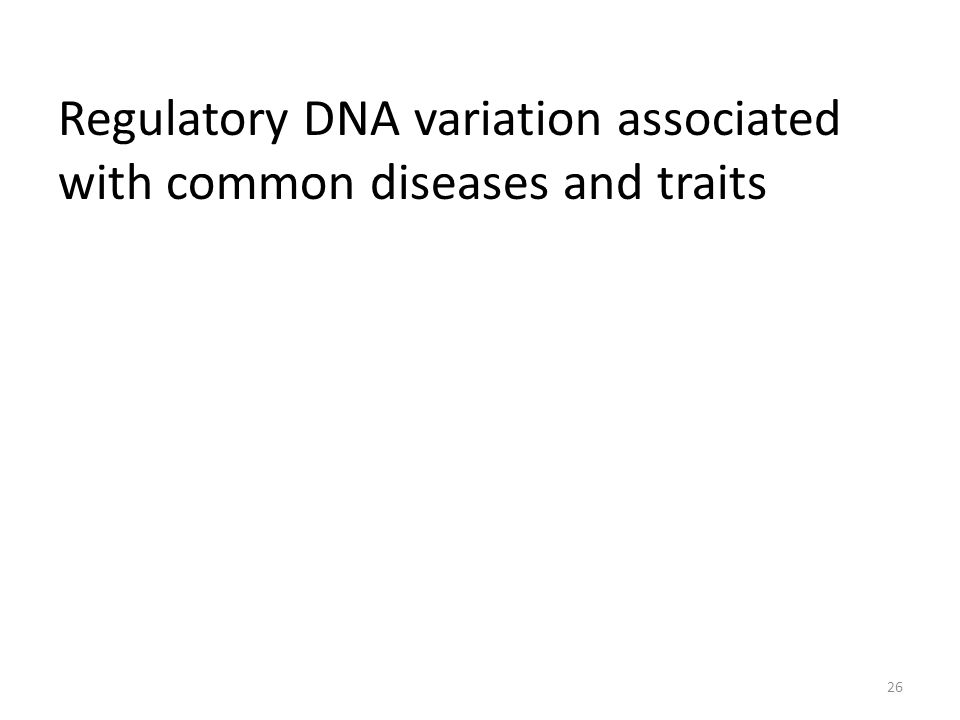 Regulatory DNA variation associated with common diseases and traits

26